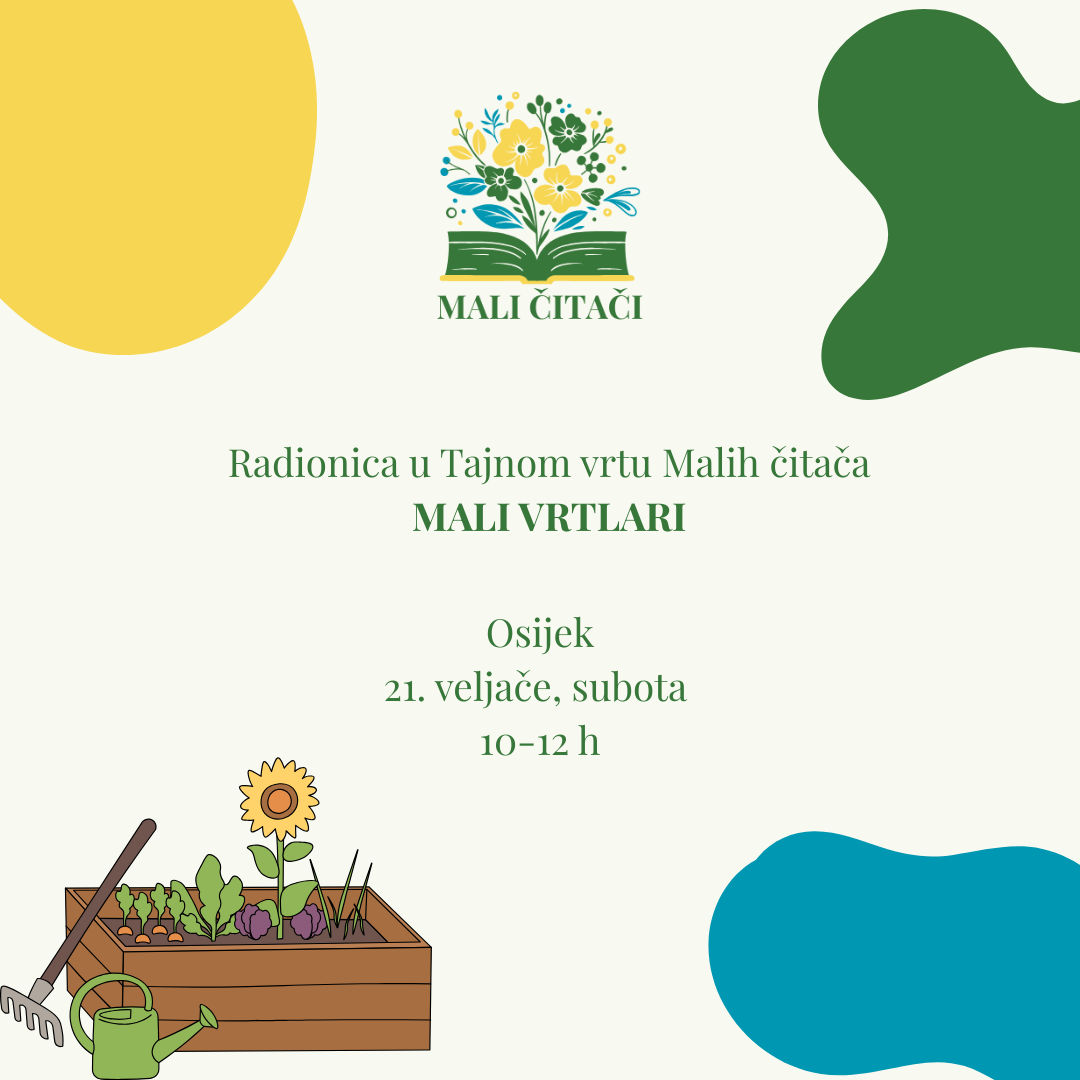 MALI ČITAČI

Radionica u Tajnom vrtu Malih čitača
MALI VRTLARI

Osijek
21. veljače, subota
10-12 h